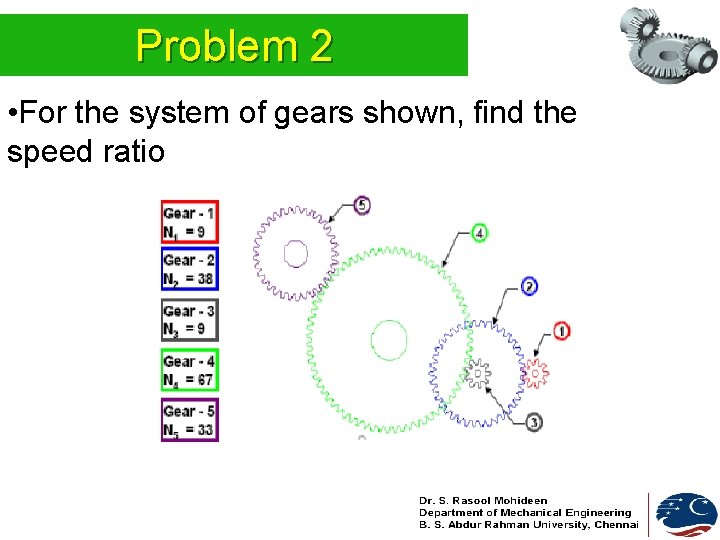 Problem 2

•For the system of gears shown, find the speed ratio

Gear - 1
$N_1 = 9$

Gear - 2
$N_2 = 38$

Gear - 3
$N_3 = 9$

Gear - 4
$N_4 = 67$

Gear - 5
$N_5 = 33$

5

4

2

1

3

Dr. S. Rasool Mohideen
Department of Mechanical Engineering
B. S. Abdur Rahman University, Chennai